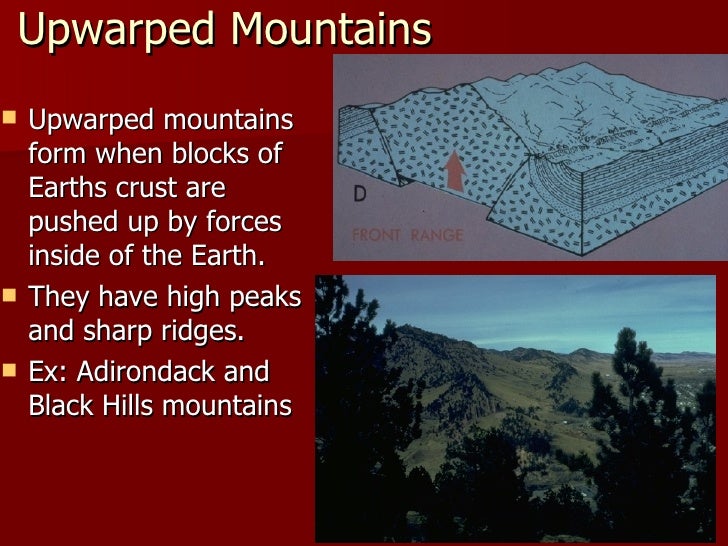 Upwarped Mountains

- Upwarped mountains form when blocks of Earths crust are pushed up by forces inside of the Earth.
- They have high peaks and sharp ridges.
- Ex: Adirondack and Black Hills mountains

D

FRONT RANGE